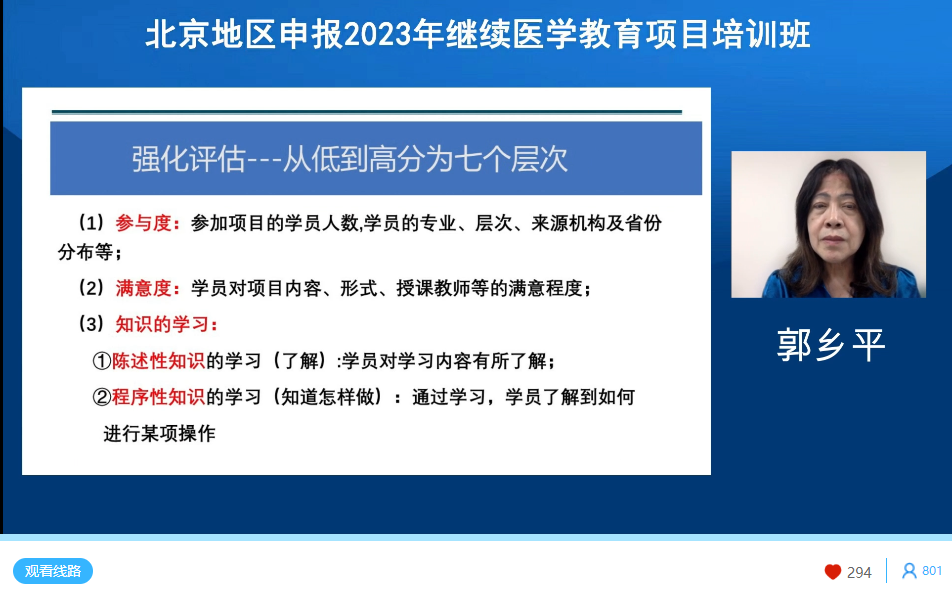 北京地区申报2023年继续医学教育项目培训班

强化评估---从低到高分为七个层次

（1）参与度：参加项目的学员人数,学员的专业、层次、来源机构及省份分布等；

（2）满意度：学员对项目内容、形式、授课教师等的满意程度；

（3）知识的学习：

①陈述性知识的学习（了解）:学员对学习内容有所了解；

②程序性知识的学习（知道怎样做）：通过学习，学员了解到如何进行某项操作

郭乡平

观看线路

294

801